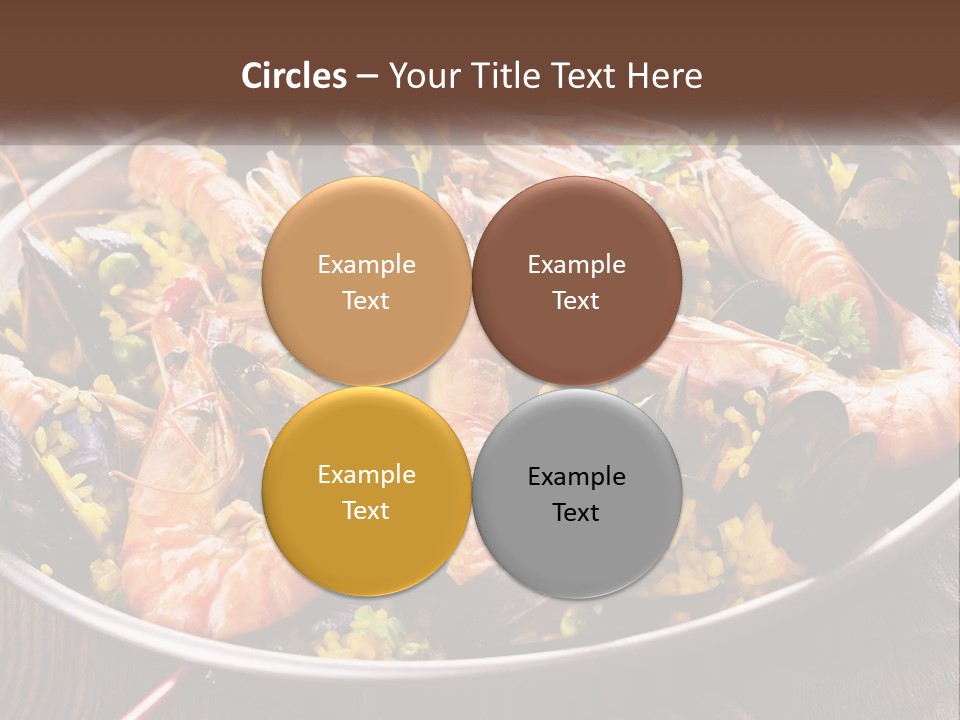 Circles – Your Title Text Here

Example Text

Example Text

Example Text

Example Text